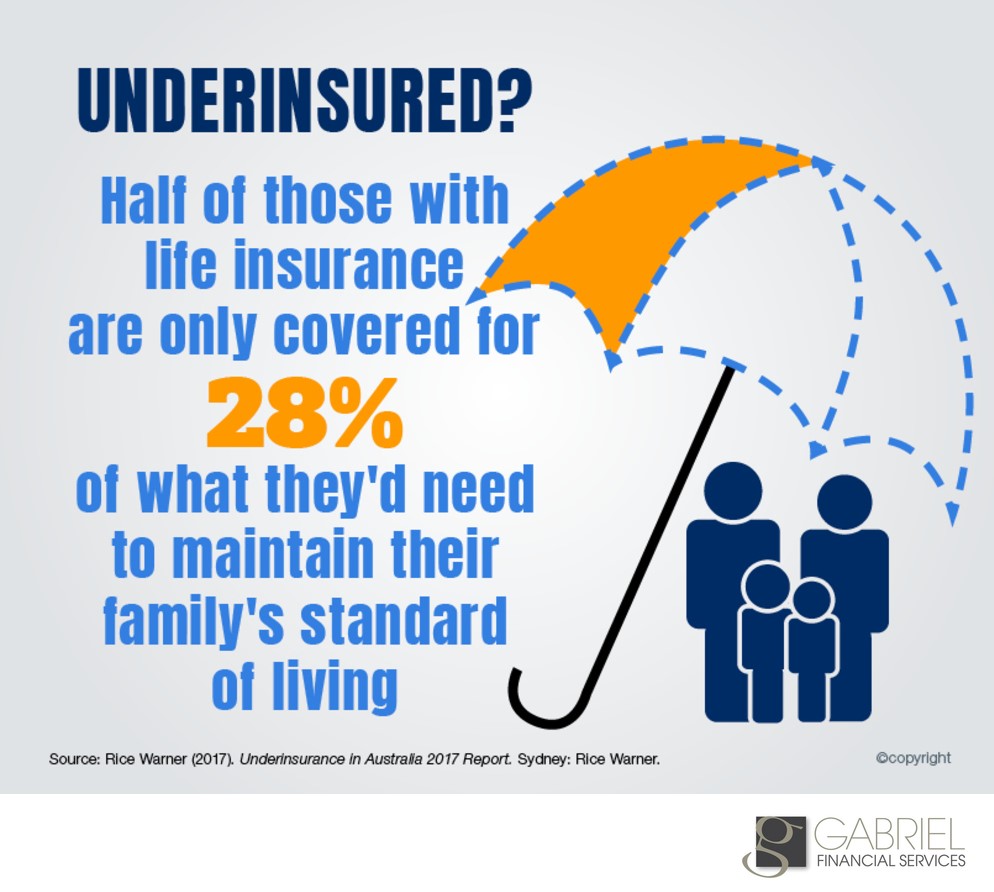 UNDERINSURED?

Half of those with life insurance are only covered for 28% of what they'd need to maintain their family's standard of living

Source: Rice Warner (2017). Underinsurance in Australia 2017 Report. Sydney: Rice Warner.

©copyright

g GABRIEL FINANCIAL SERVICES